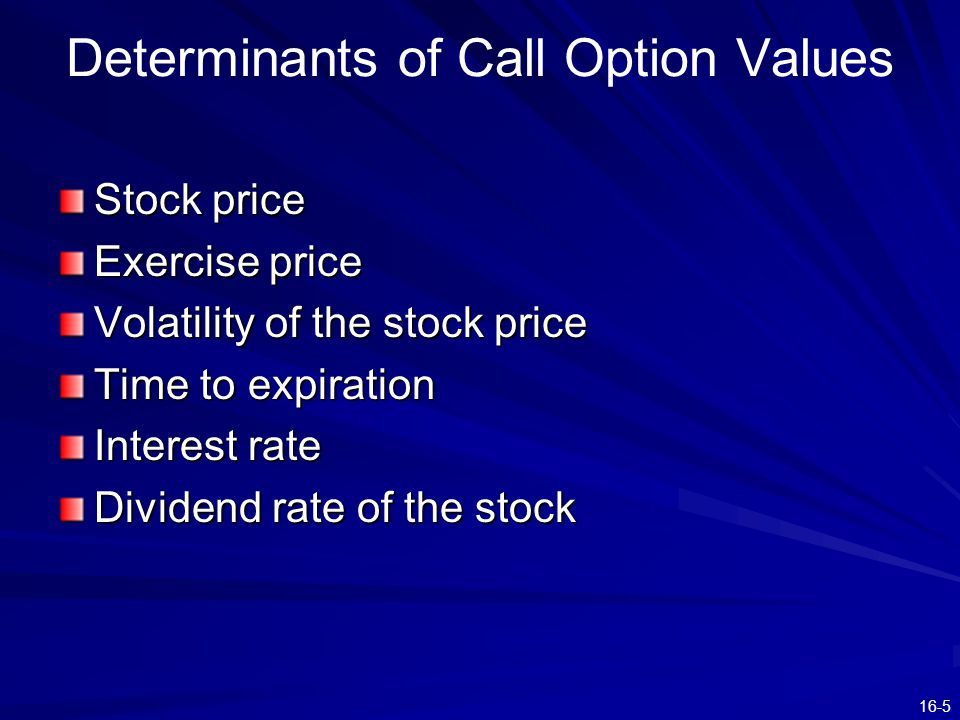 Determinants of Call Option Values

Stock price
Exercise price
Volatility of the stock price
Time to expiration
Interest rate
Dividend rate of the stock

16-5